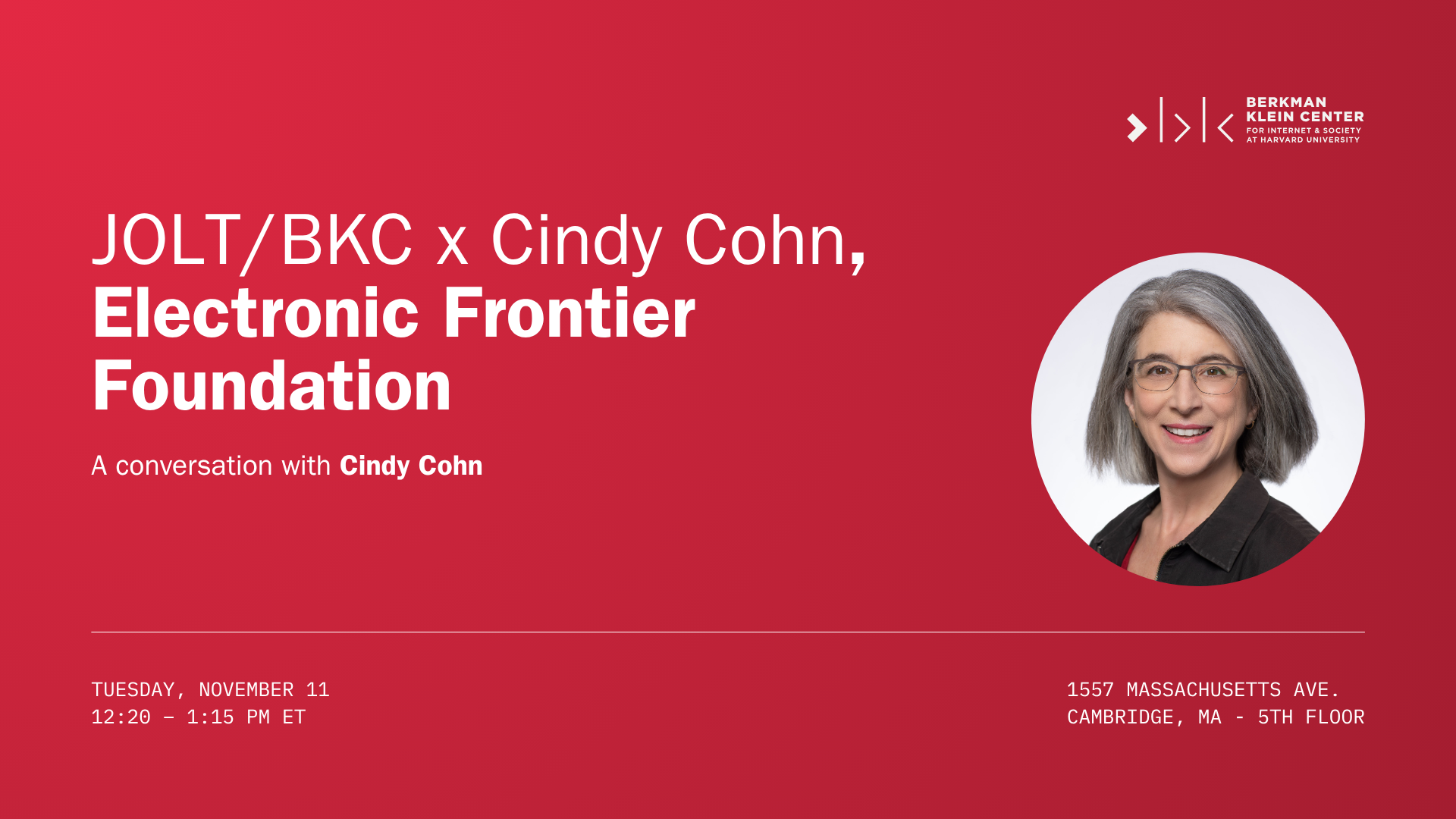 BERKMAN KLEIN CENTER
FOR INTERNET & SOCIETY
AT HARVARD UNIVERSITY

JOLT/BKC x Cindy Cohn, Electronic Frontier Foundation

A conversation with Cindy Cohn

TUESDAY, NOVEMBER 11
12:20 – 1:15 PM ET

1557 MASSACHUSETTS AVE.
CAMBRIDGE, MA - 5TH FLOOR